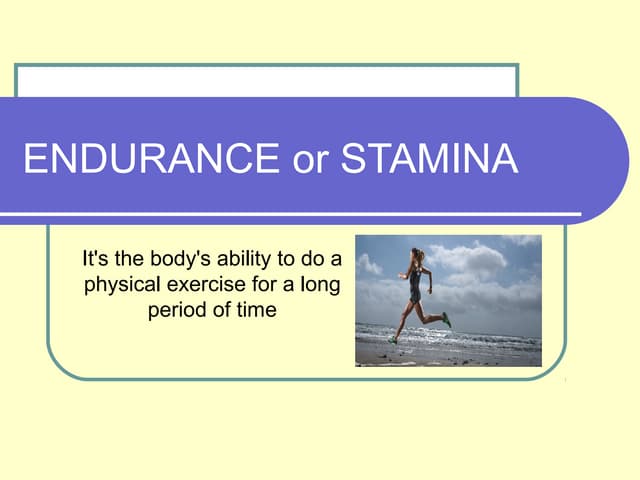 ENDURANCE or STAMINA

It's the body's ability to do a physical exercise for a long period of time